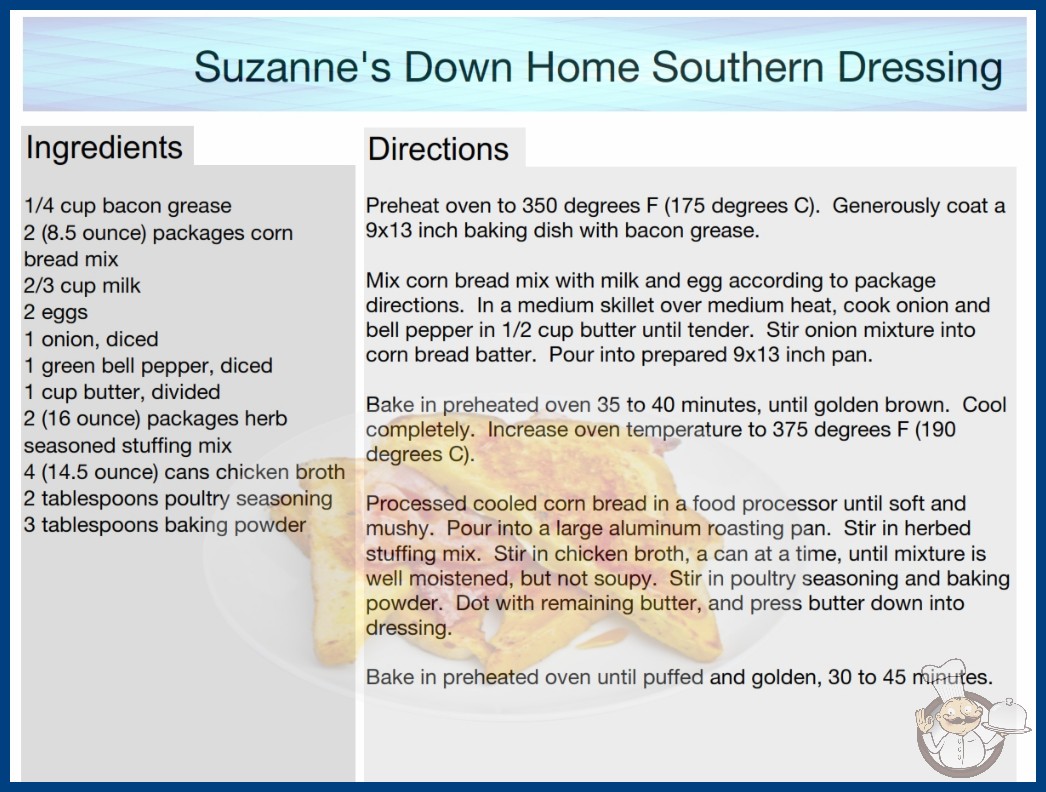 Suzanne's Down Home Southern Dressing

Ingredients

1/4 cup bacon grease
2 (8.5 ounce) packages corn bread mix
2/3 cup milk
2 eggs
1 onion, diced
1 green bell pepper, diced
1 cup butter, divided
2 (16 ounce) packages herb seasoned stuffing mix
4 (14.5 ounce) cans chicken broth
2 tablespoons poultry seasoning
3 tablespoons baking powder

Directions

Preheat oven to 350 degrees F (175 degrees C). Generously coat a 9x13 inch baking dish with bacon grease.

Mix corn bread mix with milk and egg according to package directions. In a medium skillet over medium heat, cook onion and bell pepper in 1/2 cup butter until tender. Stir onion mixture into corn bread batter. Pour into prepared 9x13 inch pan.

Bake in preheated oven 35 to 40 minutes, until golden brown. Cool completely. Increase oven temperature to 375 degrees F (190 degrees C).

Processed cooled corn bread in a food processor until soft and mushy. Pour into a large aluminum roasting pan. Stir in herbed stuffing mix. Stir in chicken broth, a can at a time, until mixture is well moistened, but not soupy. Stir in poultry seasoning and baking powder. Dot with remaining butter, and press butter down into dressing.

Bake in preheated oven until puffed and golden, 30 to 45 minutes.